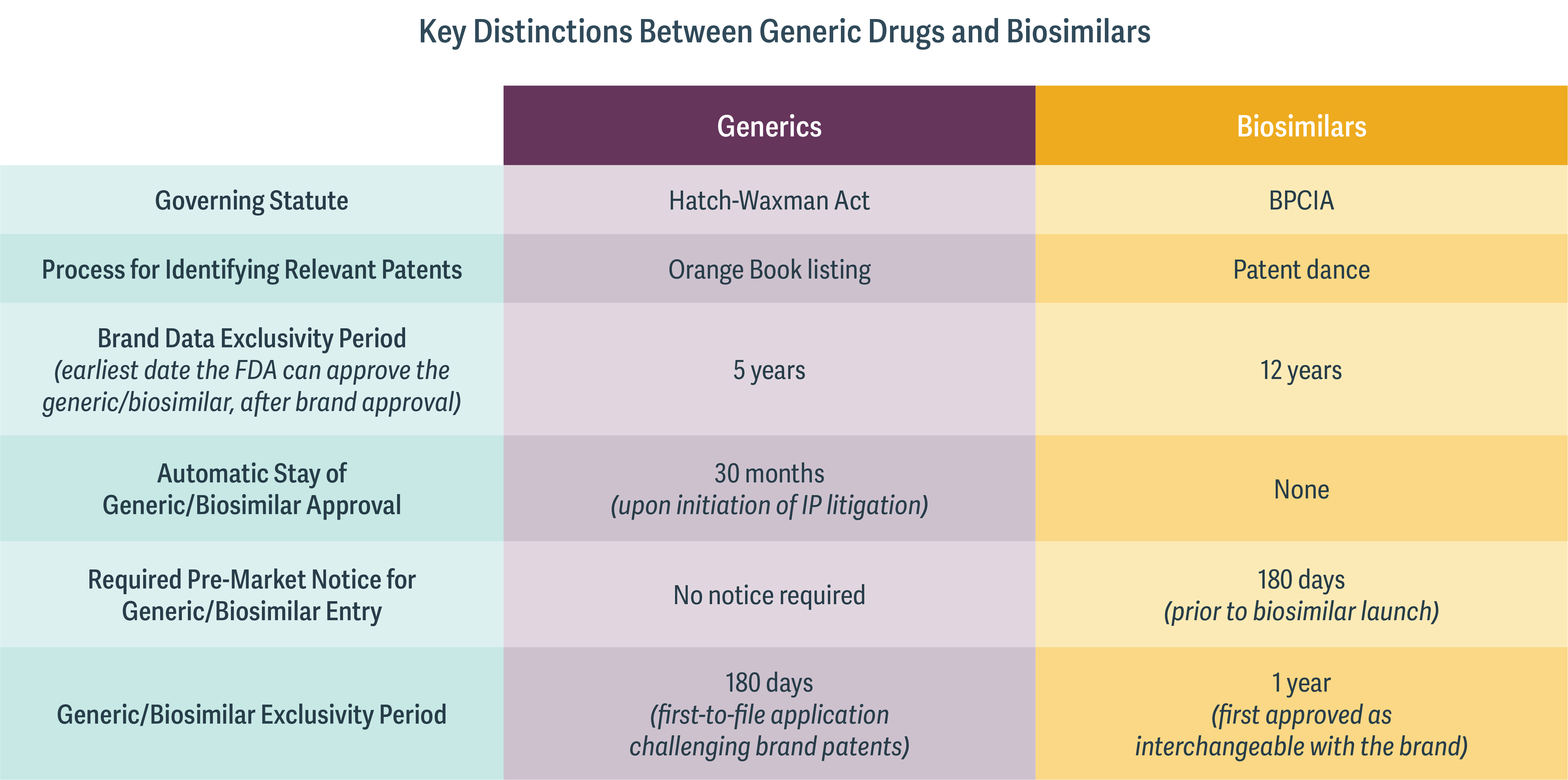 Key Distinctions Between Generic Drugs and Biosimilars

| | Generics | Biosimilars |
|---|---|---|
| Governing Statute | Hatch-Waxman Act | BPCIA |
| Process for Identifying Relevant Patents | Orange Book listing | Patent dance |
| Brand Data Exclusivity Period (earliest date the FDA can approve the generic/biosimilar, after brand approval) | 5 years | 12 years |
| Automatic Stay of Generic/Biosimilar Approval | 30 months (upon initiation of IP litigation) | None |
| Required Pre-Market Notice for Generic/Biosimilar Entry | No notice required | 180 days (prior to biosimilar launch) |
| Generic/Biosimilar Exclusivity Period | 180 days (first-to-file application challenging brand patents) | 1 year (first approved as interchangeable with the brand) |